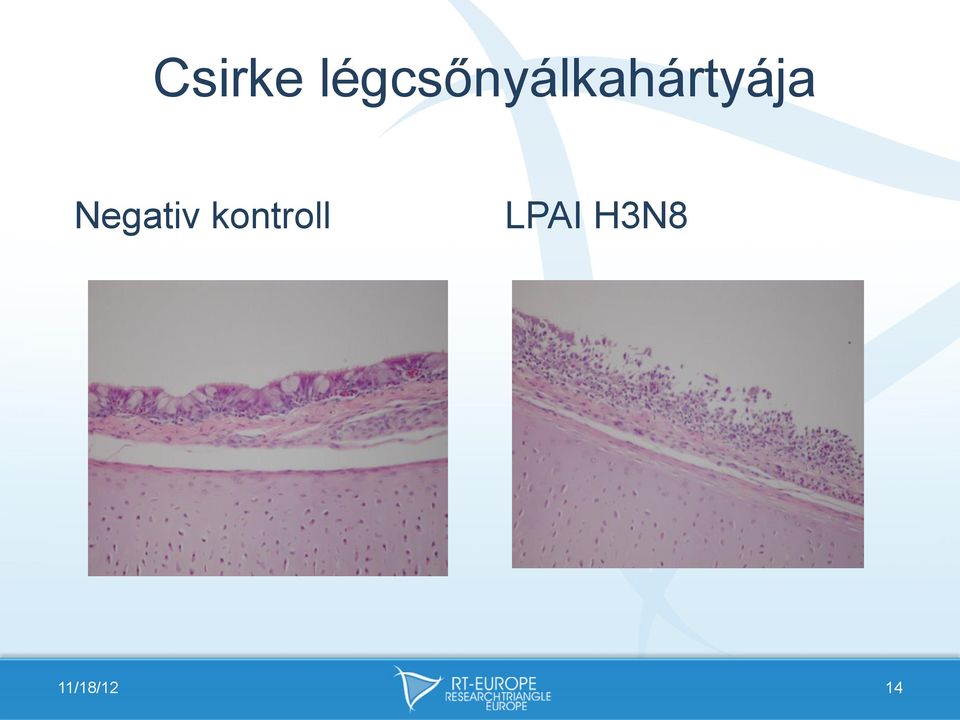 Csirke légcsőnyálkahártyája

Negativ kontroll

LPAI H3N8

11/18/12

RT-EUROPE
RESEARCHTRIANGLE
EUROPE

14